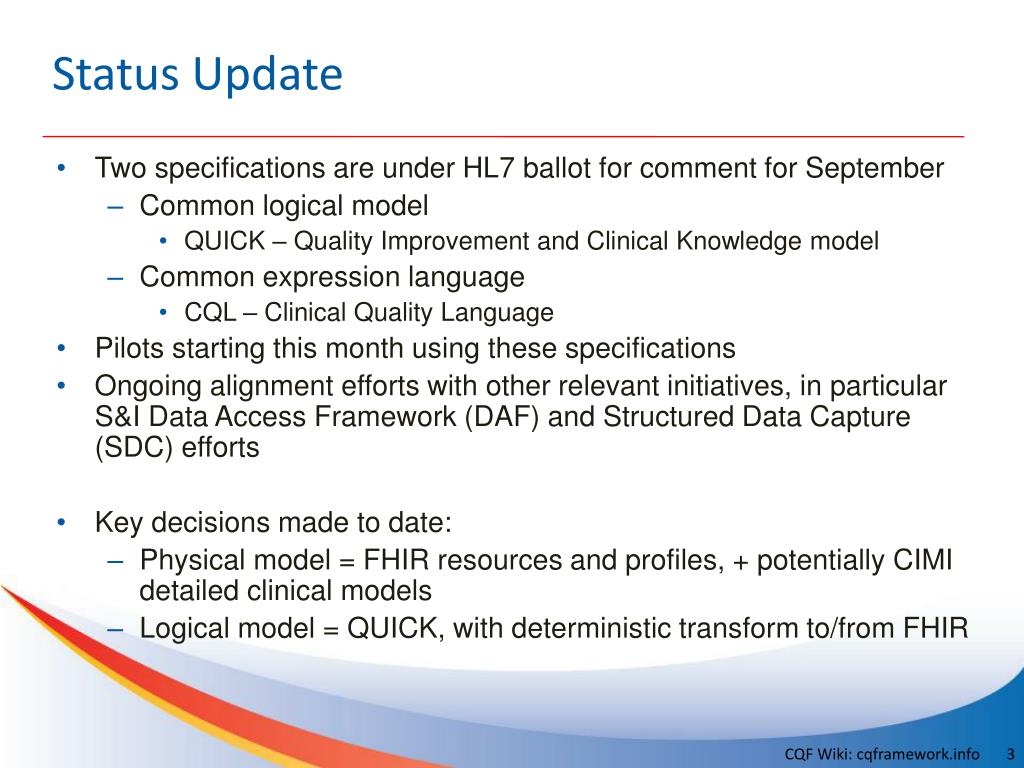 Status Update

• Two specifications are under HL7 ballot for comment for September
– Common logical model
• QUICK – Quality Improvement and Clinical Knowledge model
– Common expression language
• CQL – Clinical Quality Language
• Pilots starting this month using these specifications
• Ongoing alignment efforts with other relevant initiatives, in particular S&I Data Access Framework (DAF) and Structured Data Capture (SDC) efforts

• Key decisions made to date:
– Physical model = FHIR resources and profiles, + potentially CIMI detailed clinical models
– Logical model = QUICK, with deterministic transform to/from FHIR

CQF Wiki: cqframework.info 3